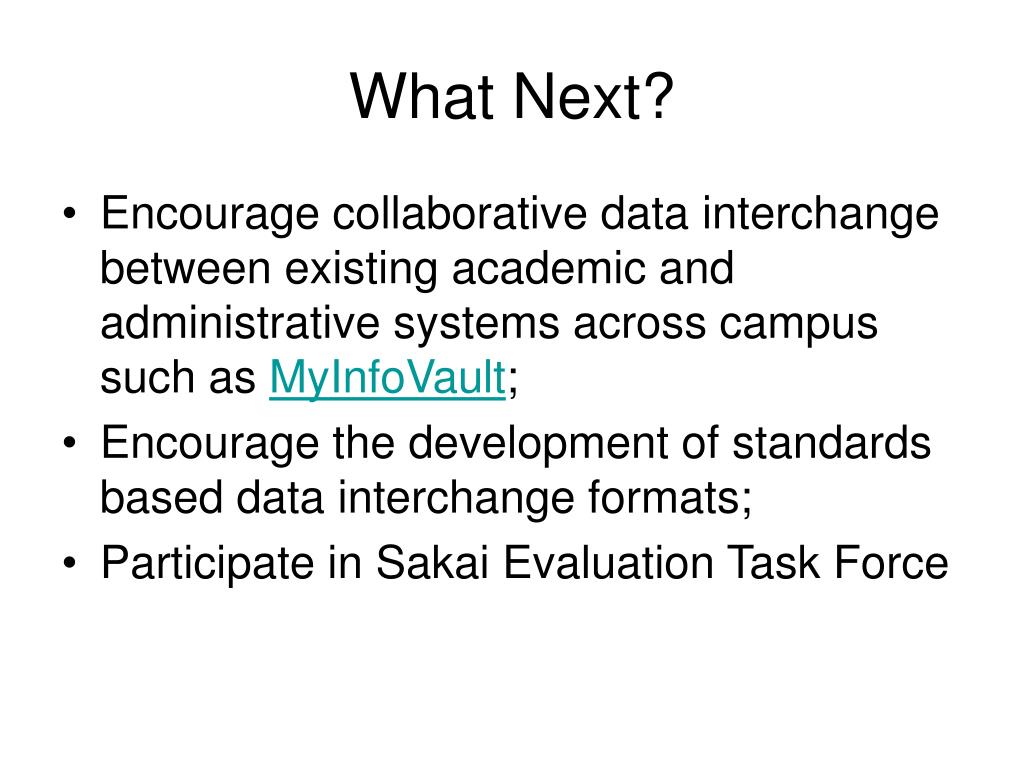 What Next?

• Encourage collaborative data interchange between existing academic and administrative systems across campus such as MyInfoVault;
• Encourage the development of standards based data interchange formats;
• Participate in Sakai Evaluation Task Force